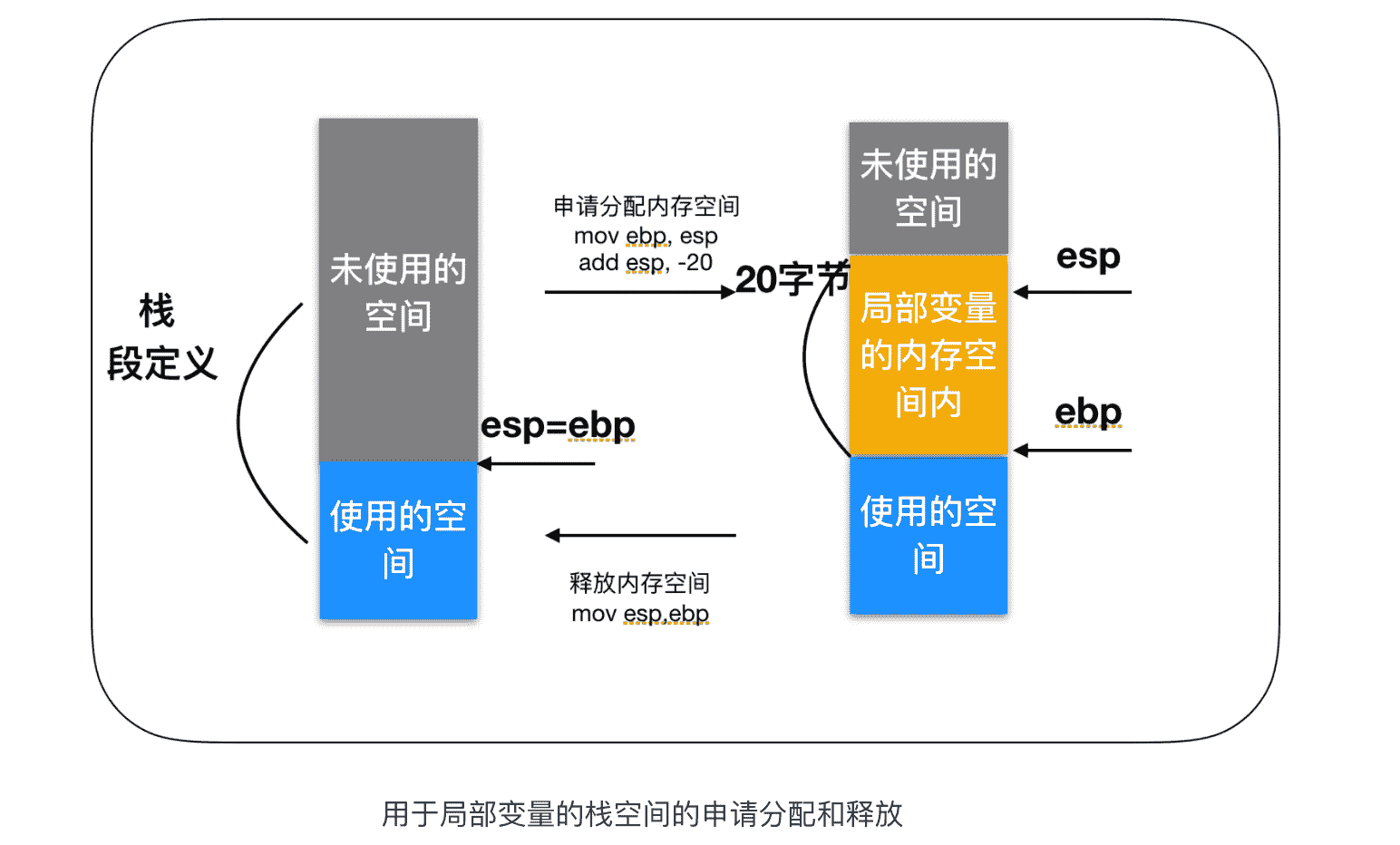 栈
段定义

未使用的空间

使用的空间

esp=ebp

申请分配内存空间
mov ebp, esp
add esp, -20

20字节

释放内存空间
mov esp,ebp

未使用的空间

局部变量的内存空间内

使用的空间

esp

ebp

用于局部变量的栈空间的申请分配和释放